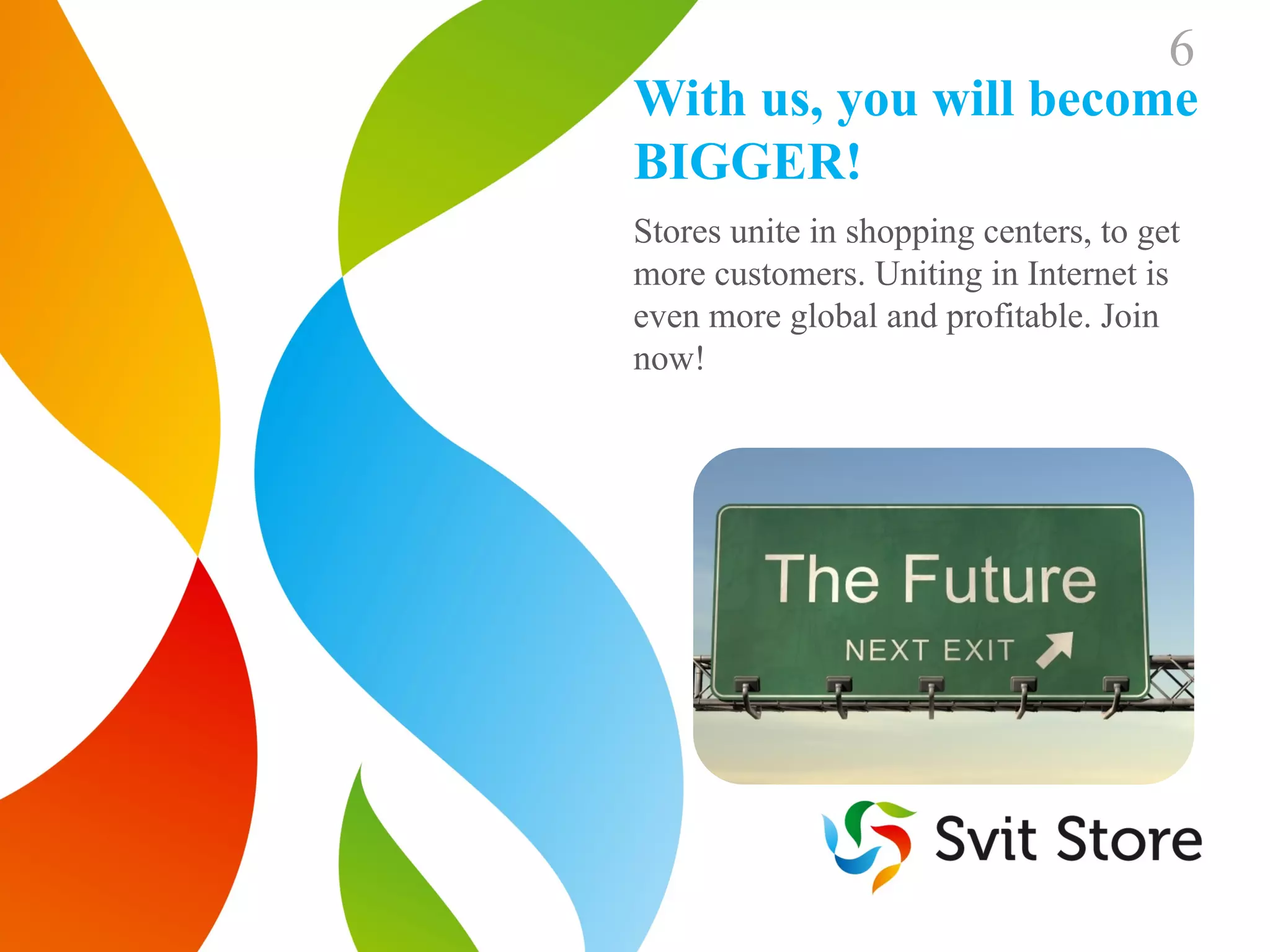 6

With us, you will become BIGGER!

Stores unite in shopping centers, to get more customers. Uniting in Internet is even more global and profitable. Join now!

The Future

NEXT EXIT

Svit Store